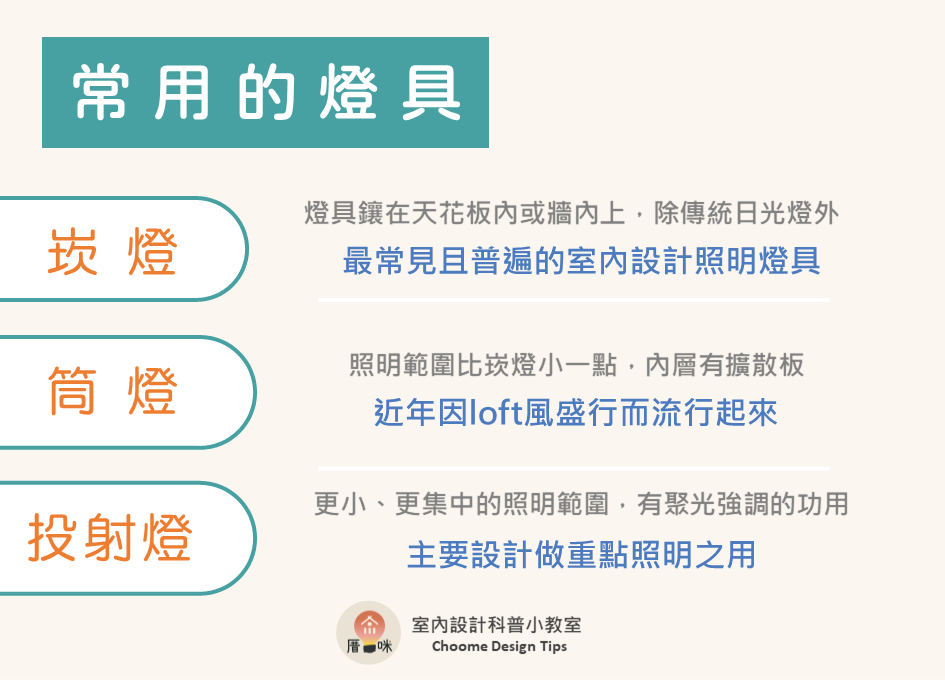 常用的燈具

崁燈

燈具鑲在天花板內或牆內上，除傳統日光燈外
最常見且普遍的室內設計照明燈具

筒燈

照明範圍比崁燈小一點，內層有擴散板
近年因loft風盛行而流行起來

投射燈

更小、更集中的照明範圍，有聚光強調的功用
主要設計做重點照明之用

厝咪
室內設計科普小教室
Choome Design Tips